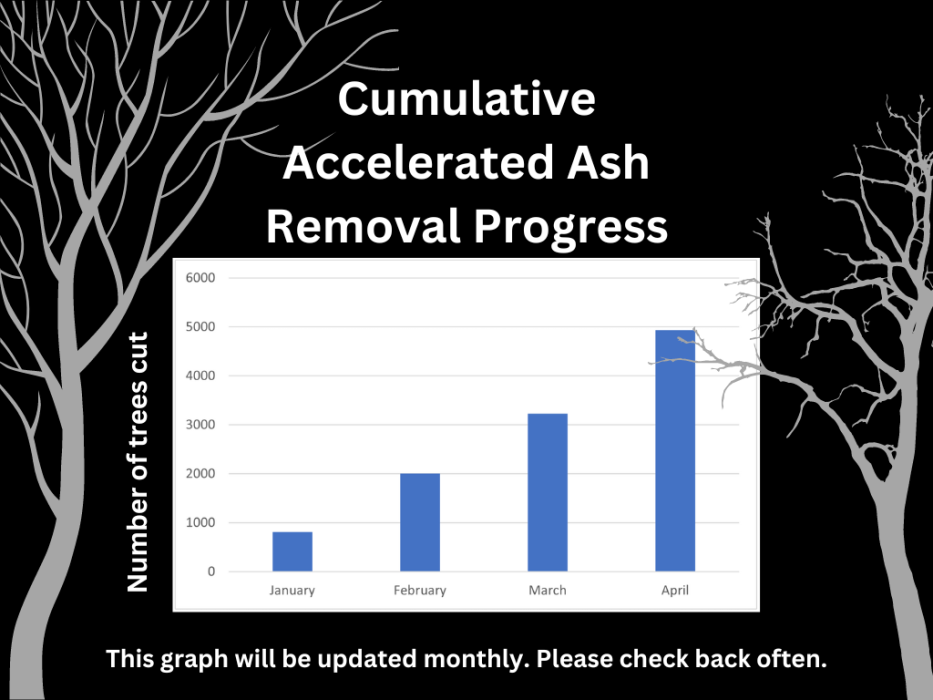 Cumulative Accelerated Ash Removal Progress

Number of trees cut

6000
5000
4000
3000
2000
1000
0

January
February
March
April

This graph will be updated monthly. Please check back often.